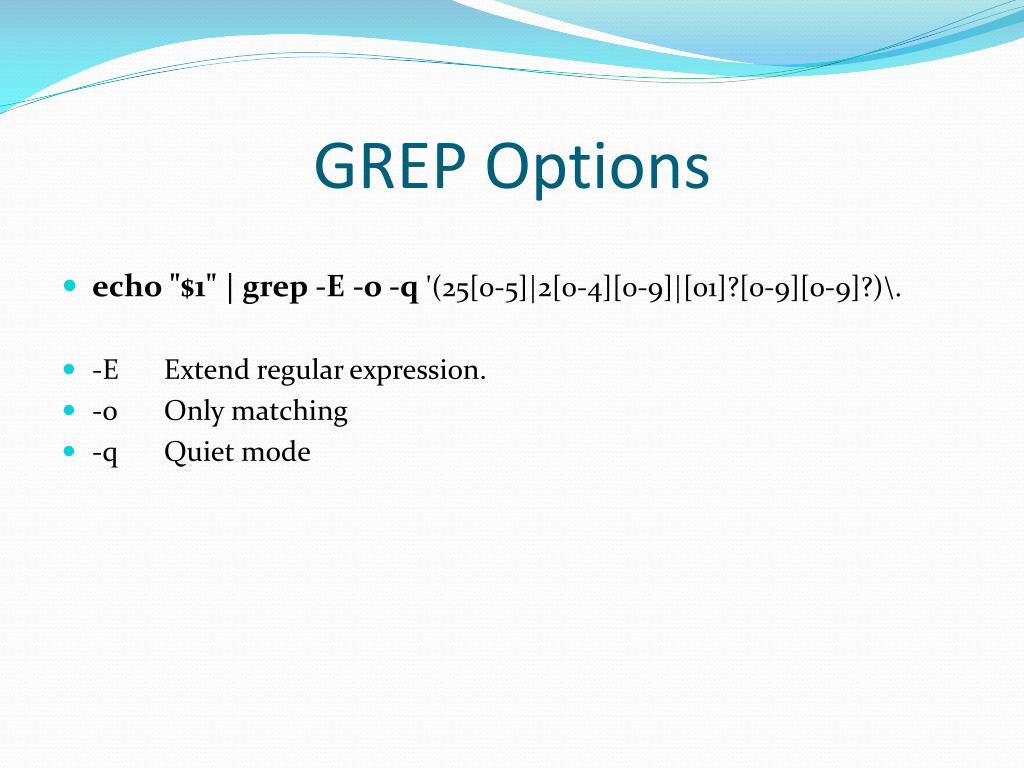 GREP Options

echo "$1" | grep -E -o -q '(25[0-5]|2[0-4][0-9]|[01]?[0-9][0-9]?)\.

-E Extend regular expression.
-o Only matching
-q Quiet mode